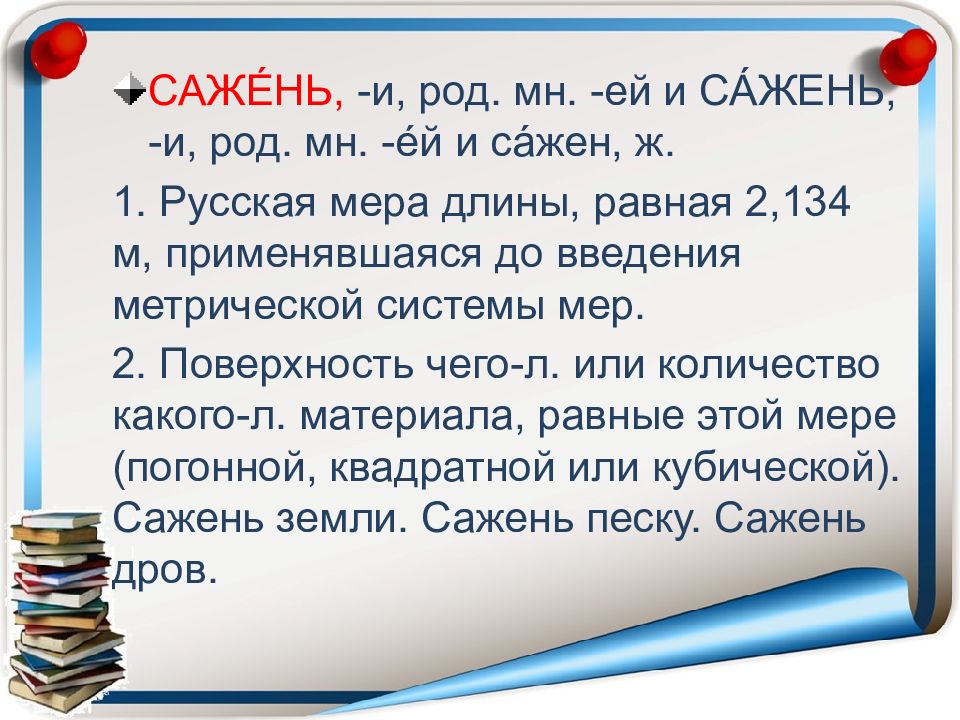 САЖЕ́НЬ, -и, род. мн. -ей и СА́ЖЕНЬ, -и, род. мн. -е́й и са́жен, ж.

1. Русская мера длины, равная 2,134 м, применявшаяся до введения метрической системы мер.

2. Поверхность чего-л. или количество какого-л. материала, равные этой мере (погонной, квадратной или кубической). Сажень земли. Сажень песку. Сажень дров.